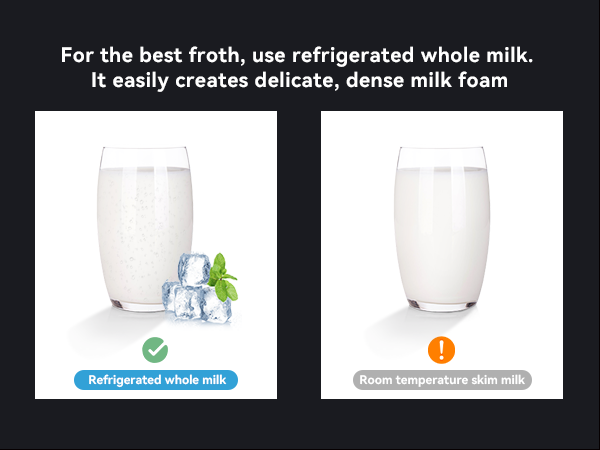 For the best froth, use refrigerated whole milk.
It easily creates delicate, dense milk foam

Refrigerated whole milk

Room temperature skim milk